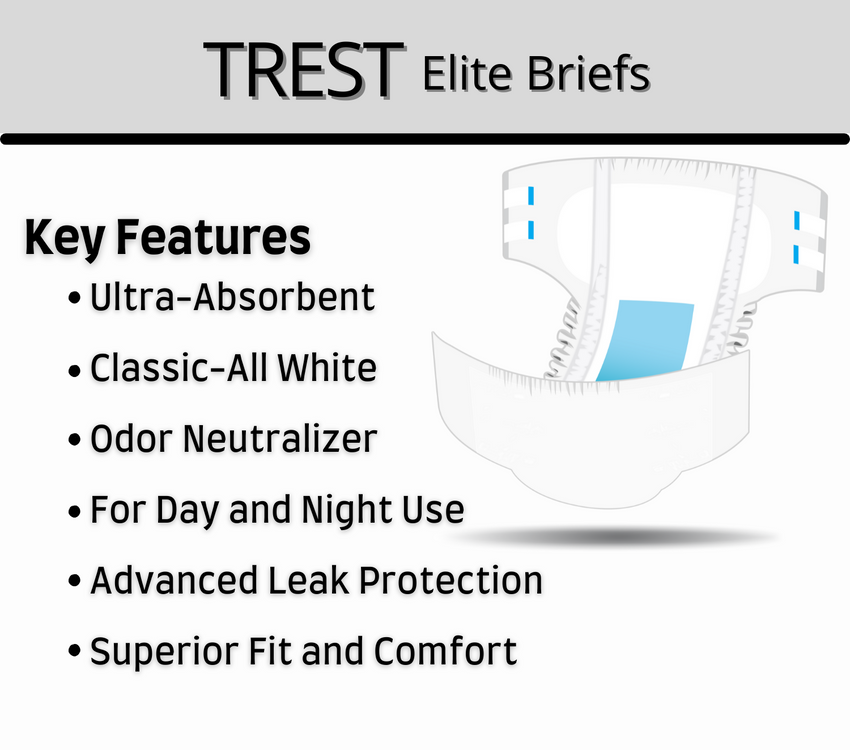 TREST Elite Briefs

Key Features

• Ultra-Absorbent

• Classic-All White

• Odor Neutralizer

• For Day and Night Use

• Advanced Leak Protection

• Superior Fit and Comfort